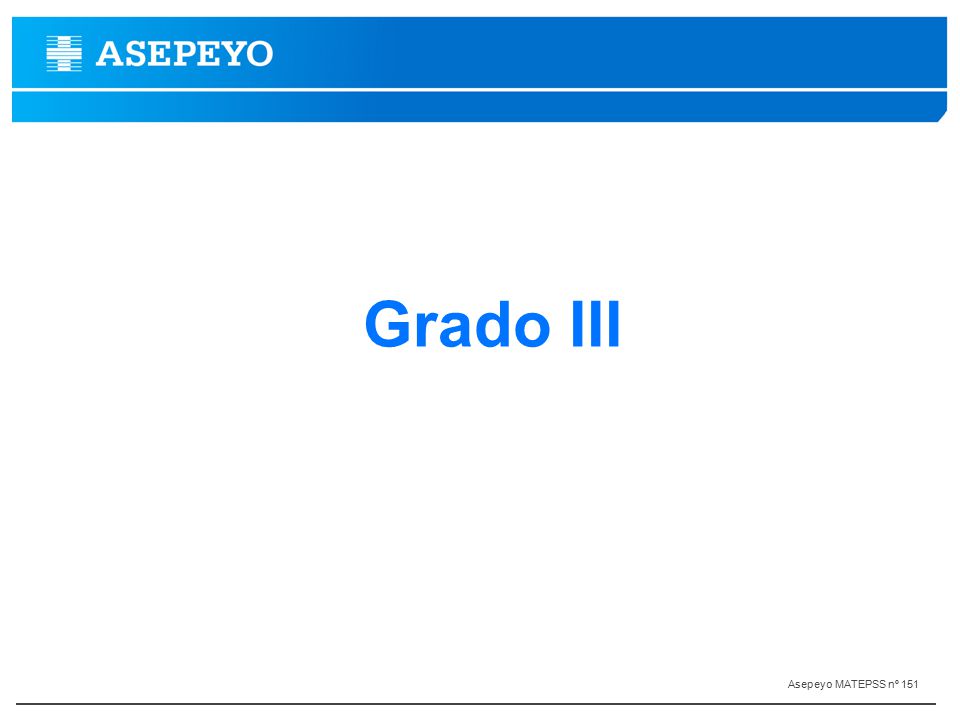 ASEPEYO

Grado III

Asepeyo MATEPSS nº 151